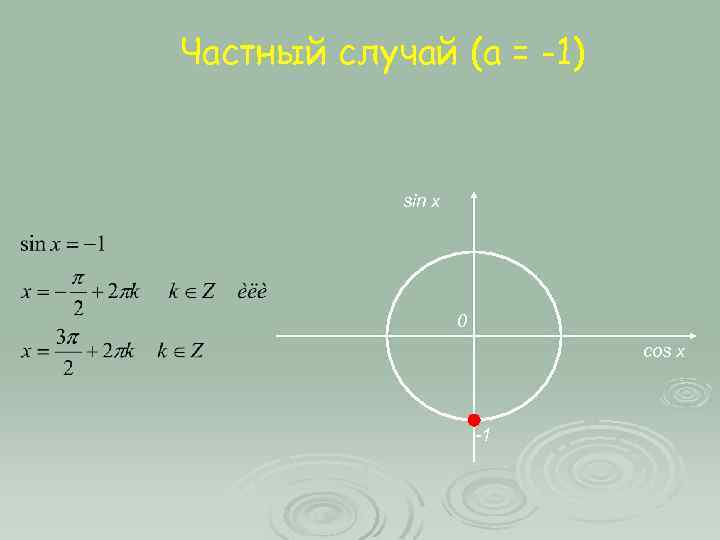 Частный случай (a = -1)

$\sin x = -1$

$x = -\frac{\pi}{2} + 2\pi k \quad k \in Z$ èëè

$x = \frac{3\pi}{2} + 2\pi k \quad k \in Z$

sin x

0

cos x

-1